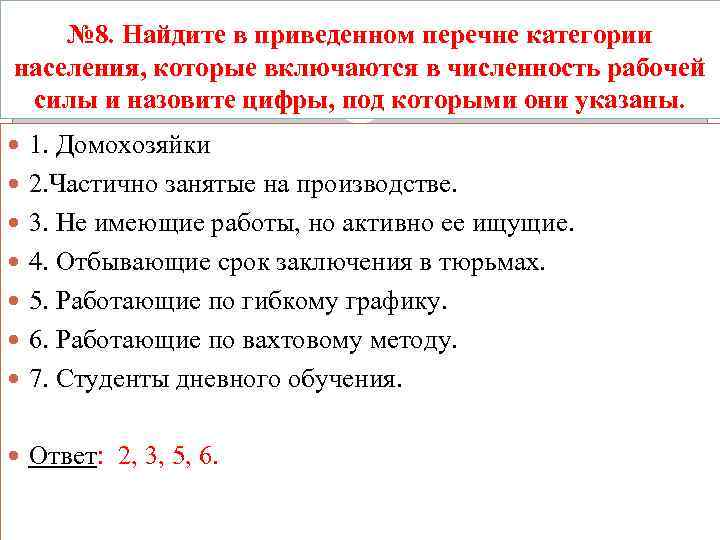 №8. Найдите в приведенном перечне категории населения, которые включаются в численность рабочей силы и назовите цифры, под которыми они указаны.

1. Домохозяйки
2.Частично занятые на производстве.
3. Не имеющие работы, но активно ее ищущие.
4. Отбывающие срок заключения в тюрьмах.
5. Работающие по гибкому графику.
6. Работающие по вахтовому методу.
7. Студенты дневного обучения.

Ответ: 2, 3, 5, 6.